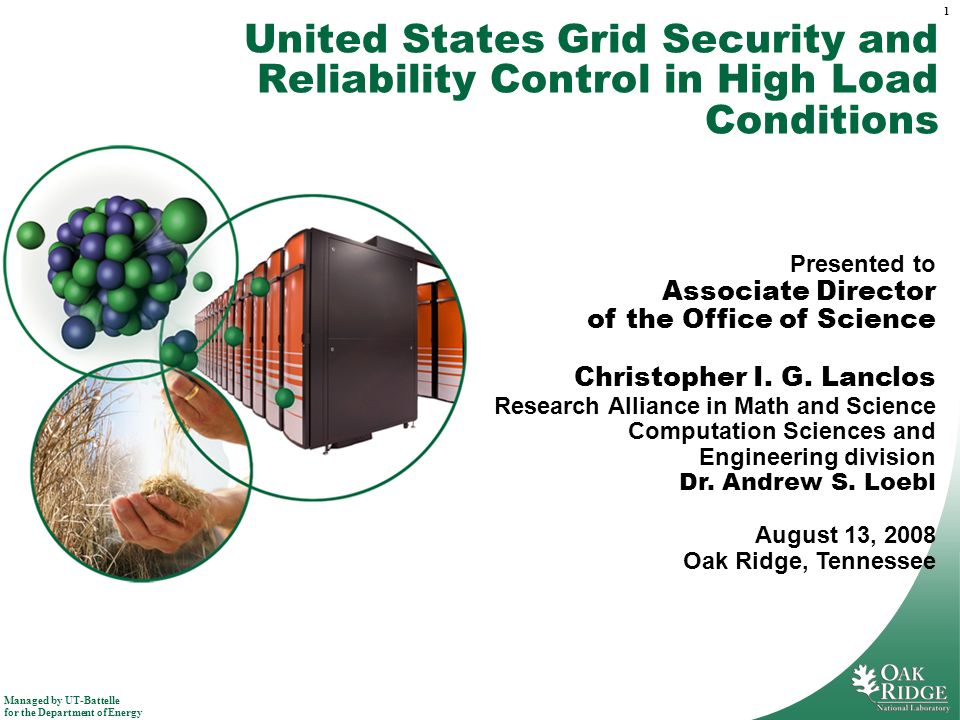 1

United States Grid Security and Reliability Control in High Load Conditions

Presented to
Associate Director of the Office of Science

Christopher I. G. Lanclos
Research Alliance in Math and Science
Computation Sciences and Engineering division
Dr. Andrew S. Loebl

August 13, 2008
Oak Ridge, Tennessee

Managed by UT-Battelle
for the Department of Energy

OAK RIDGE
National Laboratory